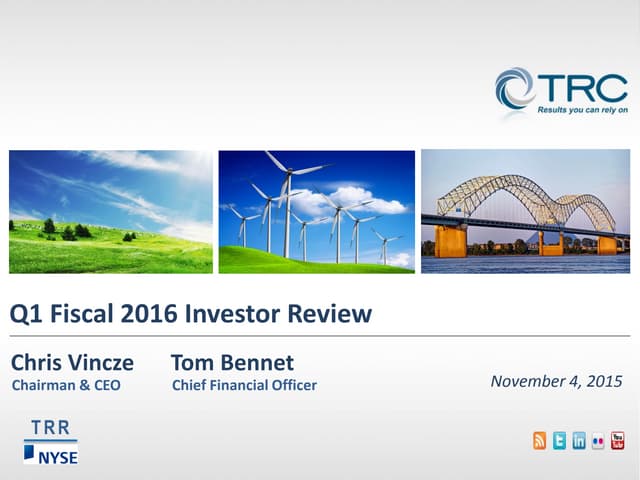 TRC
Results you can rely on

Q1 Fiscal 2016 Investor Review

Chris Vincze
Chairman & CEO

Tom Bennet
Chief Financial Officer

November 4, 2015

TRR
NYSE